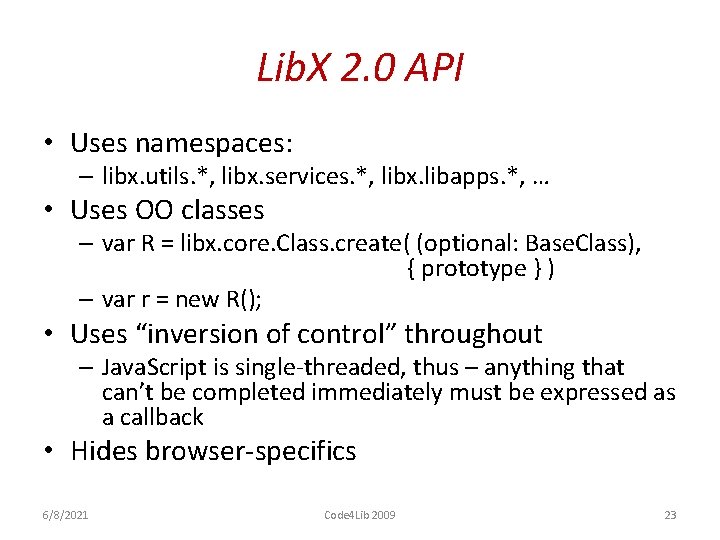 LibX 2.0 API

• Uses namespaces:
– libx.utils.*, libx.services.*, libx.libapps.*, …

• Uses OO classes
– var R = libx.core.Class.create( (optional: BaseClass), { prototype } )
– var r = new R();

• Uses “inversion of control” throughout
– JavaScript is single-threaded, thus – anything that can’t be completed immediately must be expressed as a callback

• Hides browser-specifics

6/8/2021

Code4Lib 2009

23